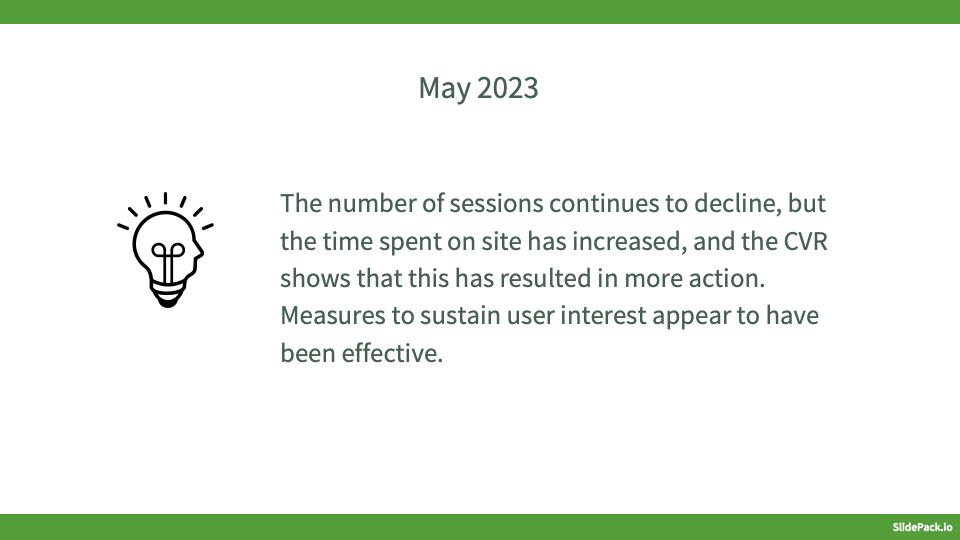 May 2023

The number of sessions continues to decline, but the time spent on site has increased, and the CVR shows that this has resulted in more action. Measures to sustain user interest appear to have been effective.

SlidePack.io